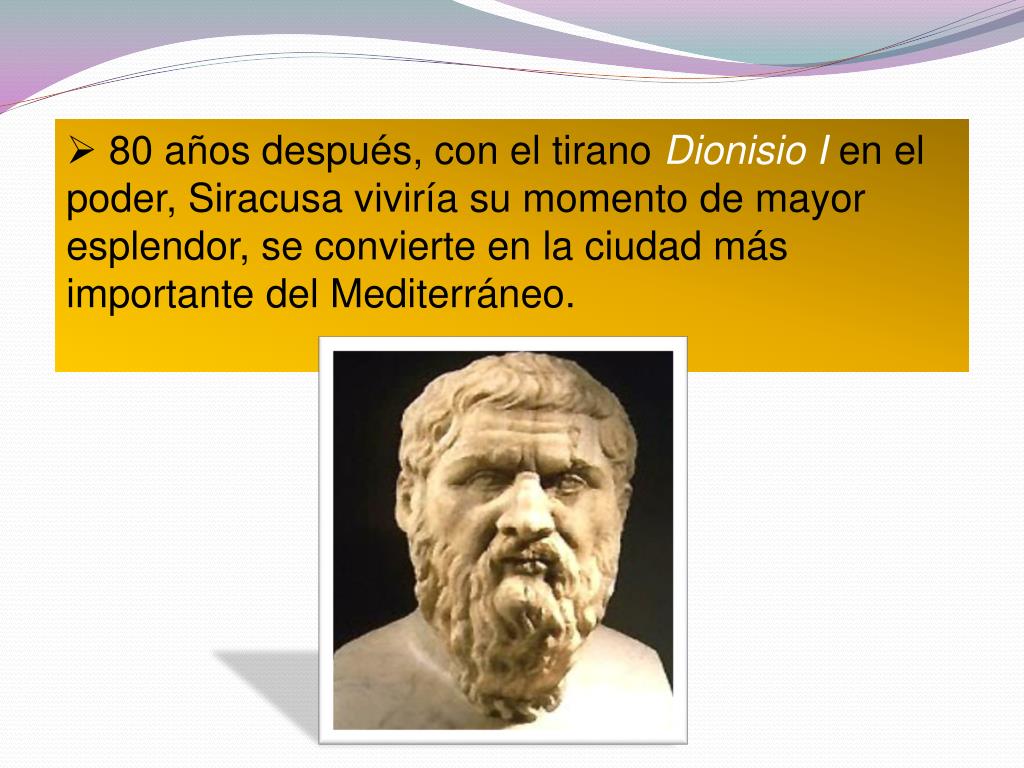 ➢ 80 años después, con el tirano Dionisio I en el poder, Siracusa viviría su momento de mayor esplendor, se convierte en la ciudad más importante del Mediterráneo.